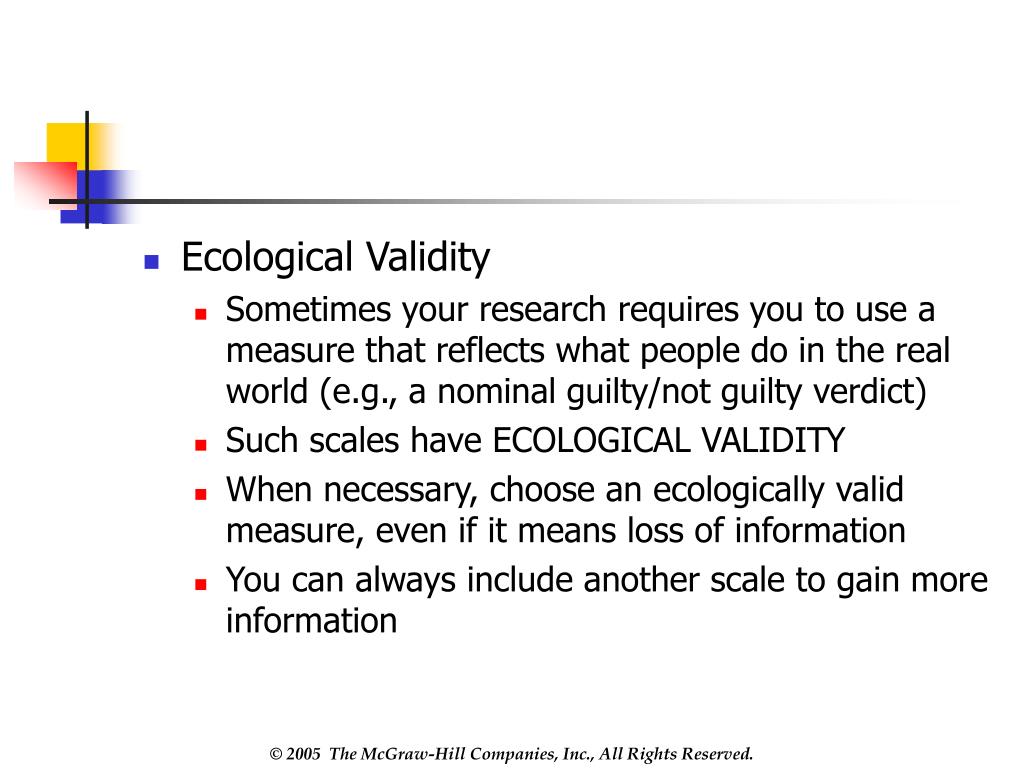 Ecological Validity

Sometimes your research requires you to use a measure that reflects what people do in the real world (e.g., a nominal guilty/not guilty verdict)

Such scales have ECOLOGICAL VALIDITY

When necessary, choose an ecologically valid measure, even if it means loss of information

You can always include another scale to gain more information

© 2005 The McGraw-Hill Companies, Inc., All Rights Reserved.